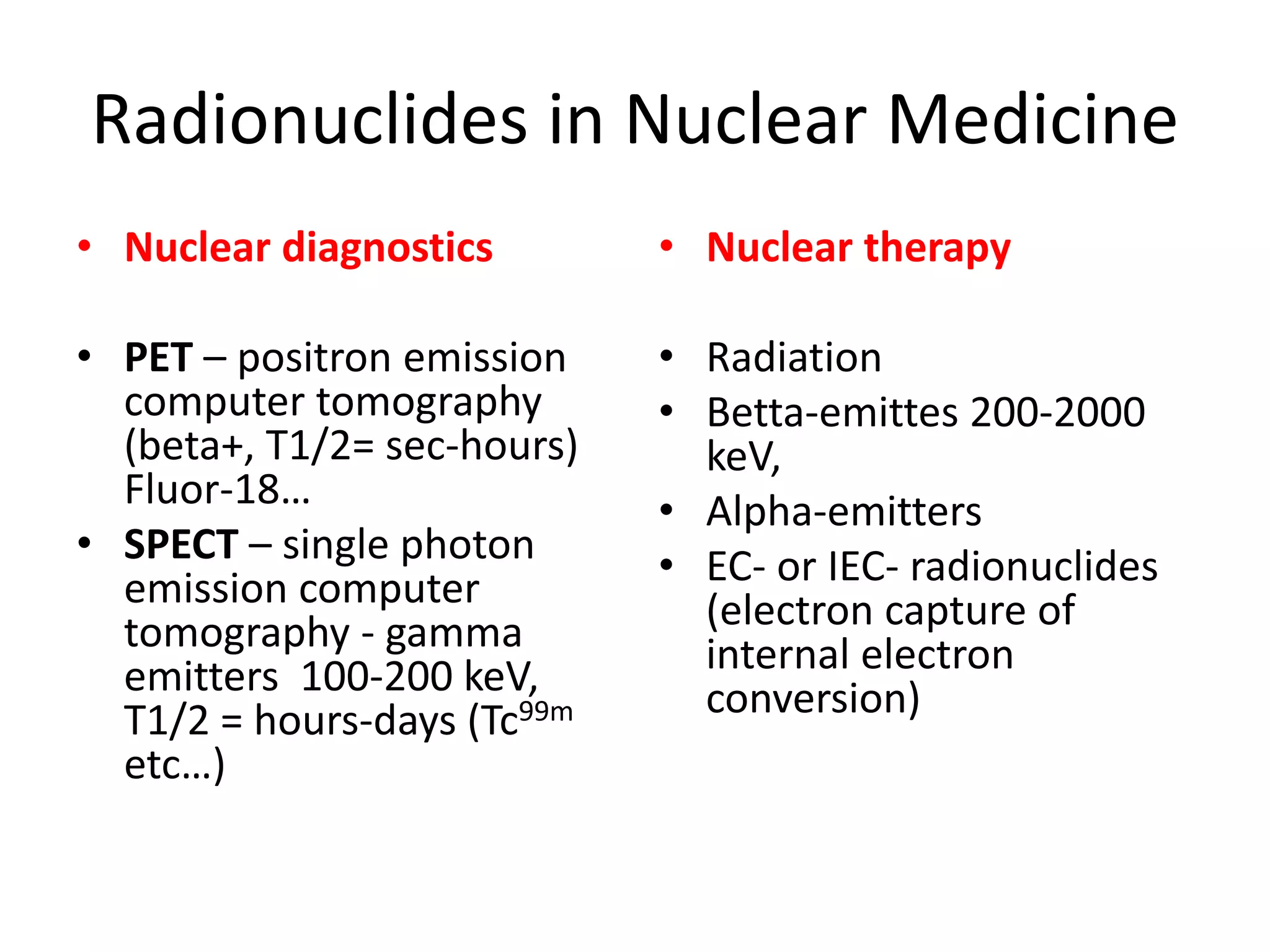 Radionuclides in Nuclear Medicine

• Nuclear diagnostics

• PET – positron emission computer tomography (beta+, T1/2= sec-hours) Fluor-18…
• SPECT – single photon emission computer tomography - gamma emitters 100-200 keV, T1/2 = hours-days ($Tc^{99m}$ etc…)

• Nuclear therapy

• Radiation
• Betta-emittes 200-2000 keV,
• Alpha-emitters
• EC- or IEC- radionuclides (electron capture of internal electron conversion)